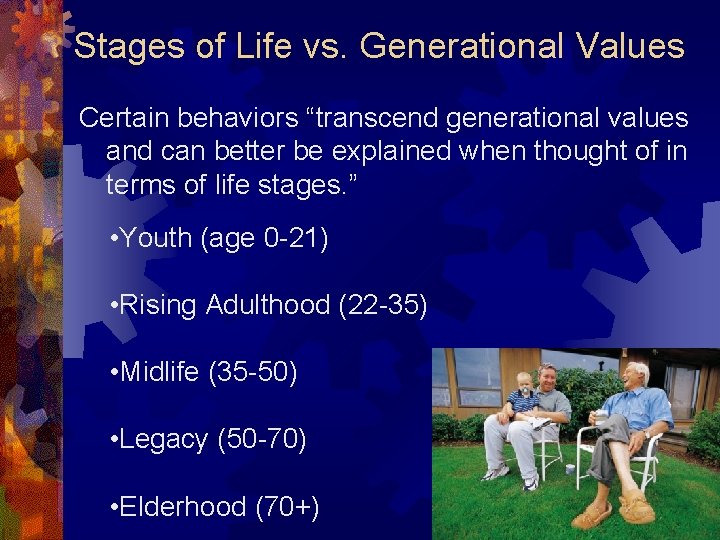 Stages of Life vs. Generational Values

Certain behaviors “transcend generational values and can better be explained when thought of in terms of life stages.”

•Youth (age 0-21)

•Rising Adulthood (22-35)

•Midlife (35-50)

•Legacy (50-70)

•Elderhood (70+)